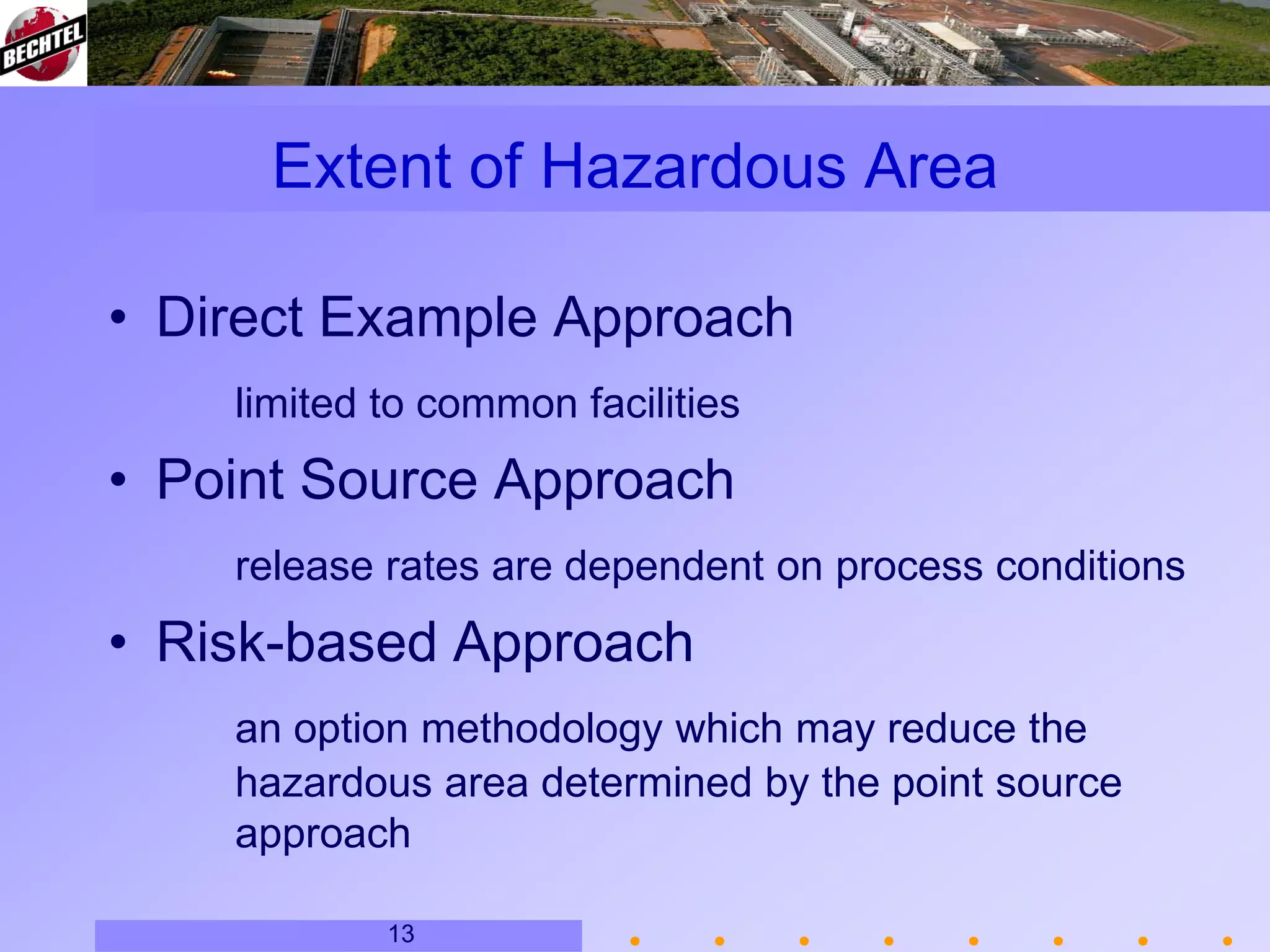 BECHTEL

Extent of Hazardous Area

• Direct Example Approach

limited to common facilities

• Point Source Approach

release rates are dependent on process conditions

• Risk-based Approach

an option methodology which may reduce the hazardous area determined by the point source approach

13